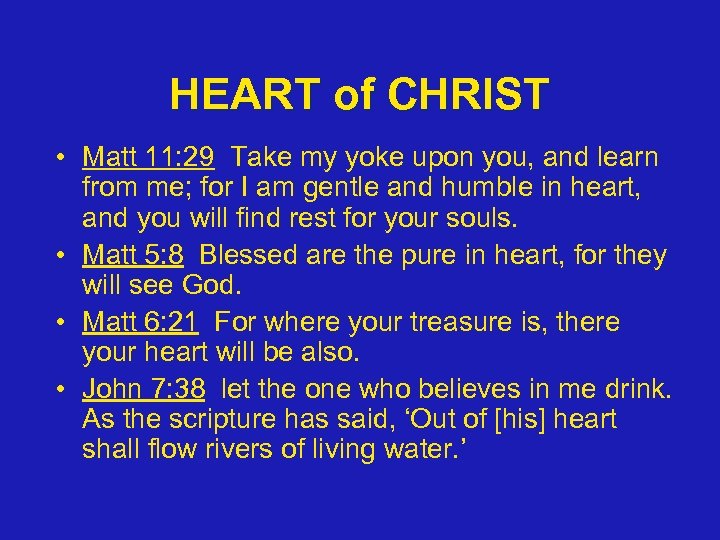 HEART of CHRIST

• Matt 11:29 Take my yoke upon you, and learn from me; for I am gentle and humble in heart, and you will find rest for your souls.
• Matt 5:8 Blessed are the pure in heart, for they will see God.
• Matt 6:21 For where your treasure is, there your heart will be also.
• John 7:38 let the one who believes in me drink. As the scripture has said, ‘Out of [his] heart shall flow rivers of living water.’